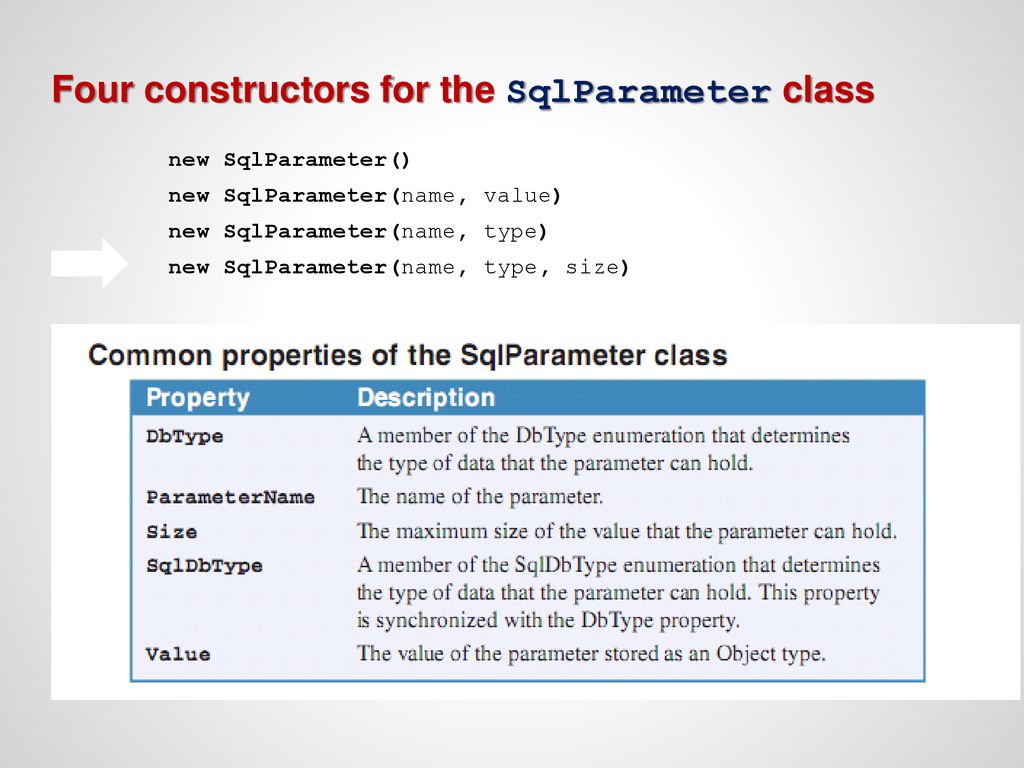 Four constructors for the SqlParameter class

new SqlParameter()
new SqlParameter(name, value)
new SqlParameter(name, type)
new SqlParameter(name, type, size)

Common properties of the SqlParameter class

| Property | Description |
|---|---|
| DbType | A member of the DbType enumeration that determines the type of data that the parameter can hold. |
| ParameterName | The name of the parameter. |
| Size | The maximum size of the value that the parameter can hold. |
| SqlDbType | A member of the SqlDbType enumeration that determines the type of data that the parameter can hold. This property is synchronized with the DbType property. |
| Value | The value of the parameter stored as an Object type. |